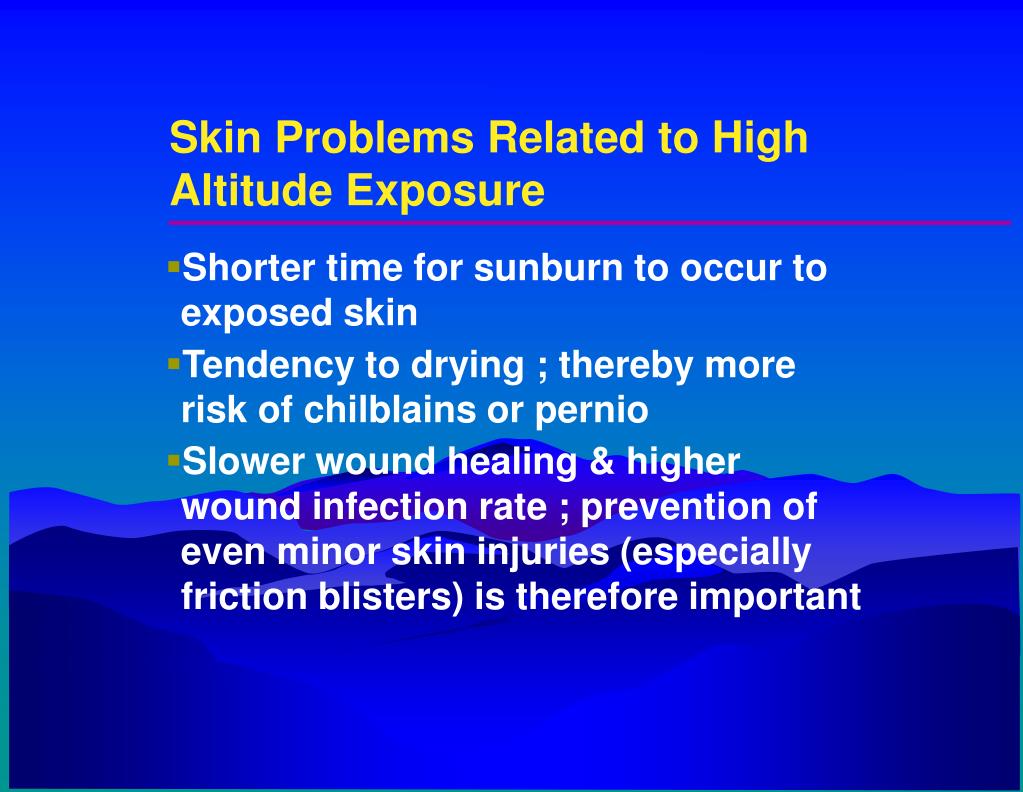 Skin Problems Related to High Altitude Exposure

▪Shorter time for sunburn to occur to exposed skin

▪Tendency to drying ; thereby more risk of chilblains or pernio

▪Slower wound healing & higher wound infection rate ; prevention of even minor skin injuries (especially friction blisters) is therefore important